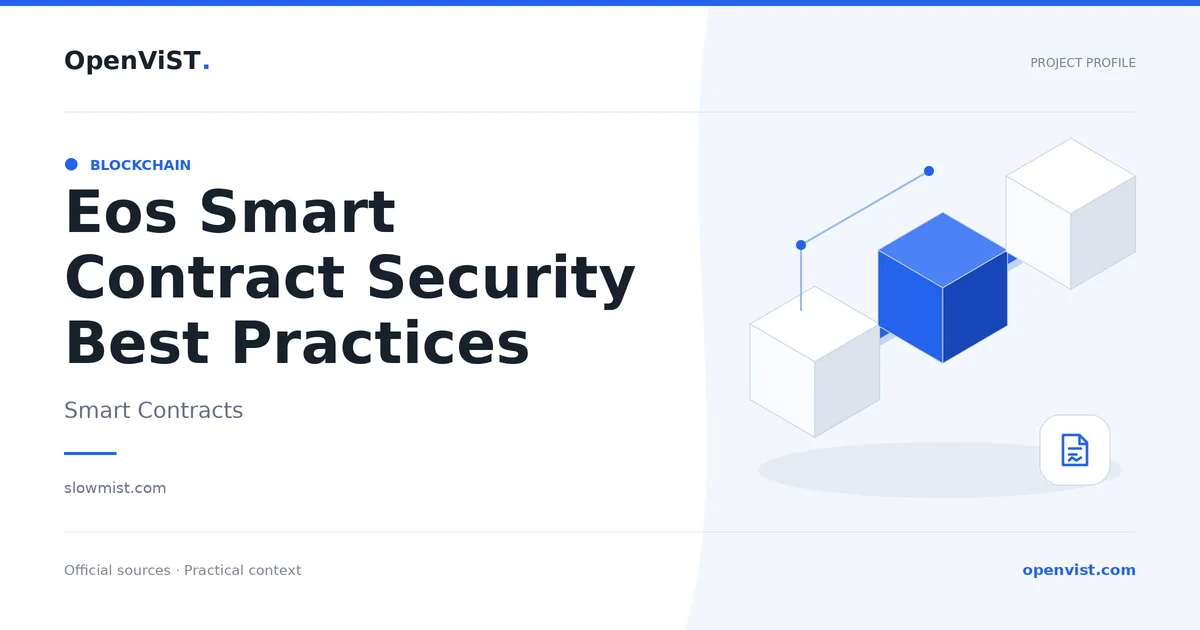 OpenViST.

PROJECT PROFILE

BLOCKCHAIN

Eos Smart Contract Security Best Practices

Smart Contracts

slowmist.com

Official sources · Practical context

openvist.com